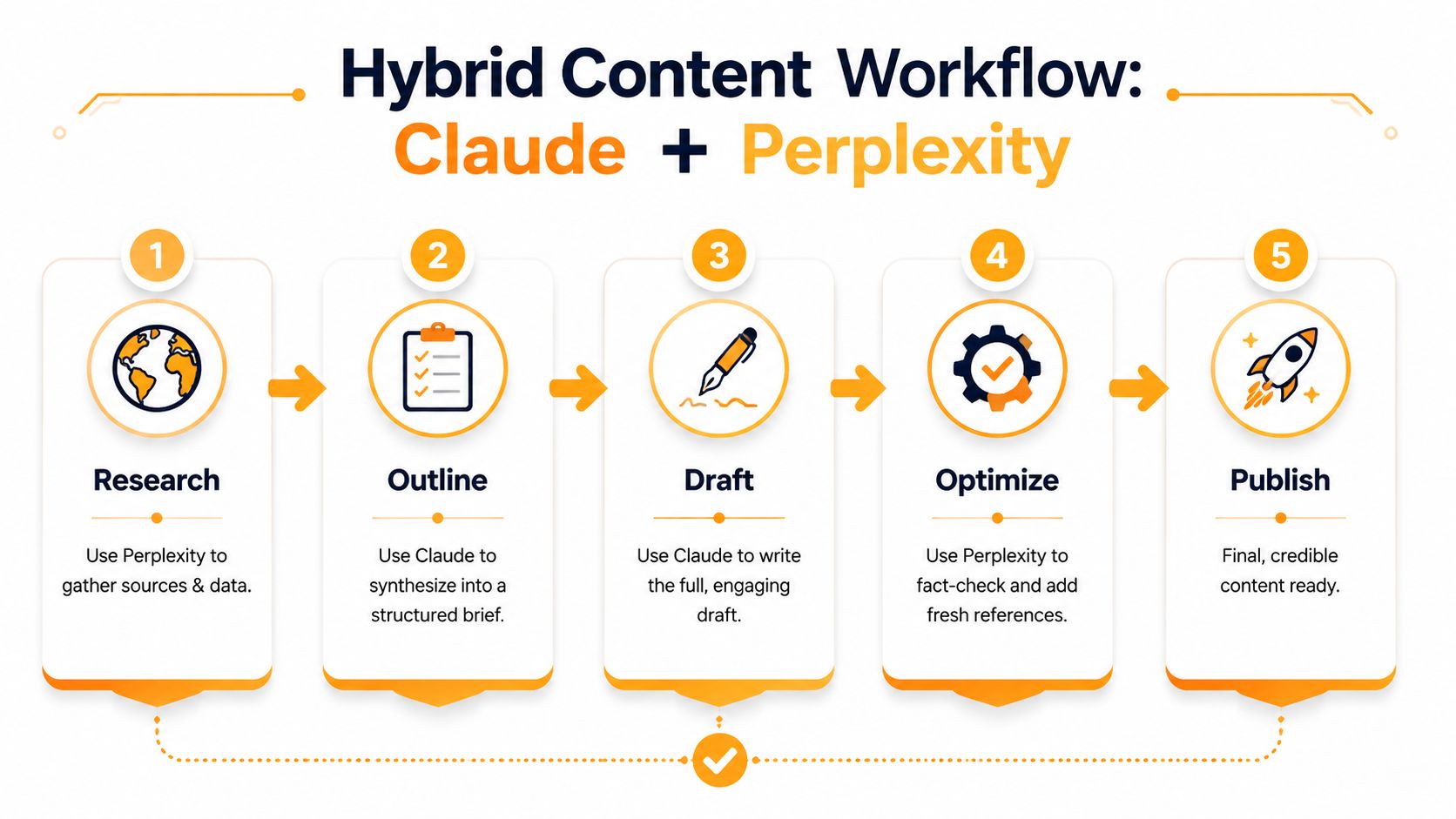 Hybrid Content Workflow:
Claude + Perplexity

1
Research
Use Perplexity to gather sources & data.

2
Outline
Use Claude to synthesize into a structured brief.

3
Draft
Use Claude to write the full, engaging draft.

4
Optimize
Use Perplexity to fact-check and add fresh references.

5
Publish
Final, credible content ready.